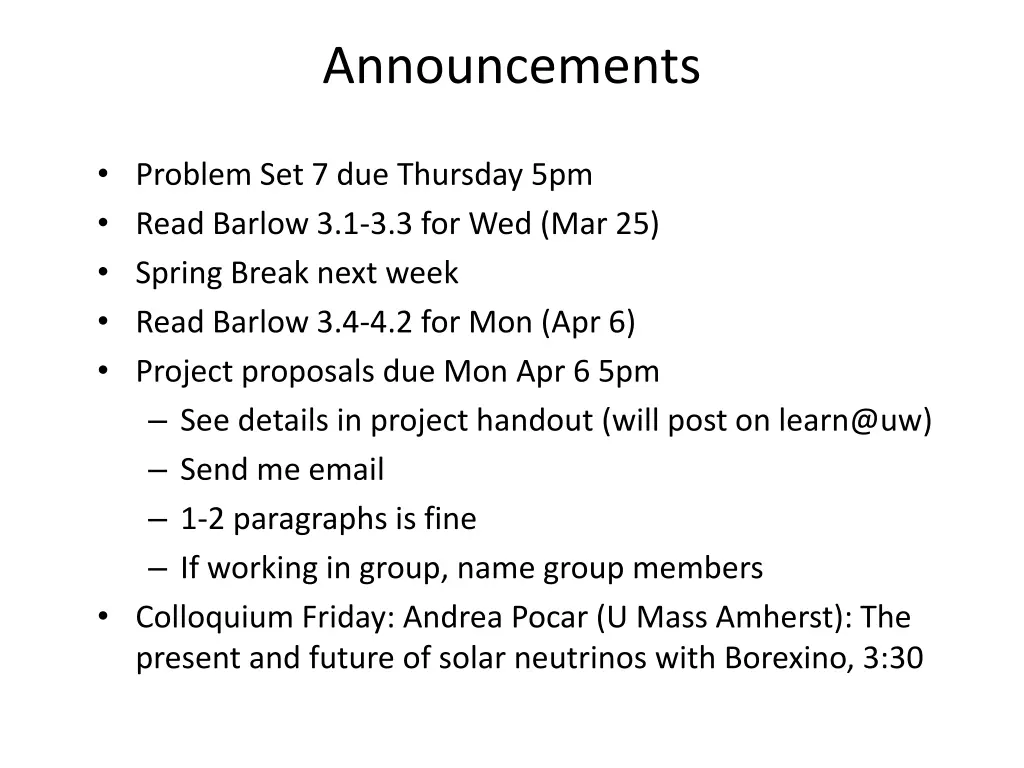 Announcements

• Problem Set 7 due Thursday 5pm
• Read Barlow 3.1-3.3 for Wed (Mar 25)
• Spring Break next week
• Read Barlow 3.4-4.2 for Mon (Apr 6)
• Project proposals due Mon Apr 6 5pm
  – See details in project handout (will post on learn@uw)
  – Send me email
  – 1-2 paragraphs is fine
  – If working in group, name group members
• Colloquium Friday: Andrea Pocar (U Mass Amherst): The present and future of solar neutrinos with Borexino, 3:30